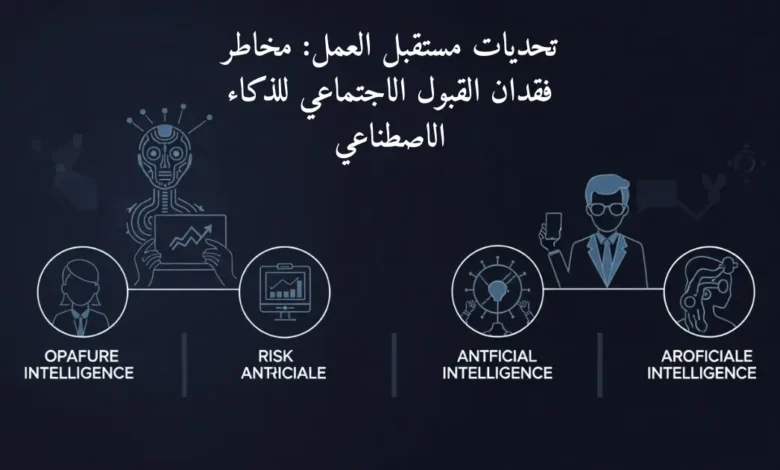 تحديات مستقبل العمل: مخاطر فقدان القبول الاجتماعي للذكاء الاصطناعي

OPAFURE INTELLIGENCE

RISK ANTRICIALE

ANTFICIAL INTELLIGENCE

AROFICIALE INTELLIGENCE